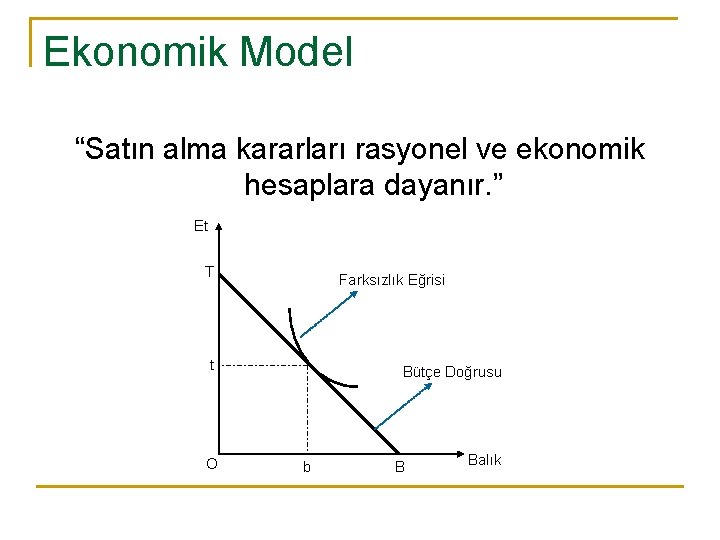 Ekonomik Model

“Satın alma kararları rasyonel ve ekonomik hesaplara dayanır.”

Et
T
Farksızlık Eğrisi
t
Bütçe Doğrusu
O
b
B
Balık